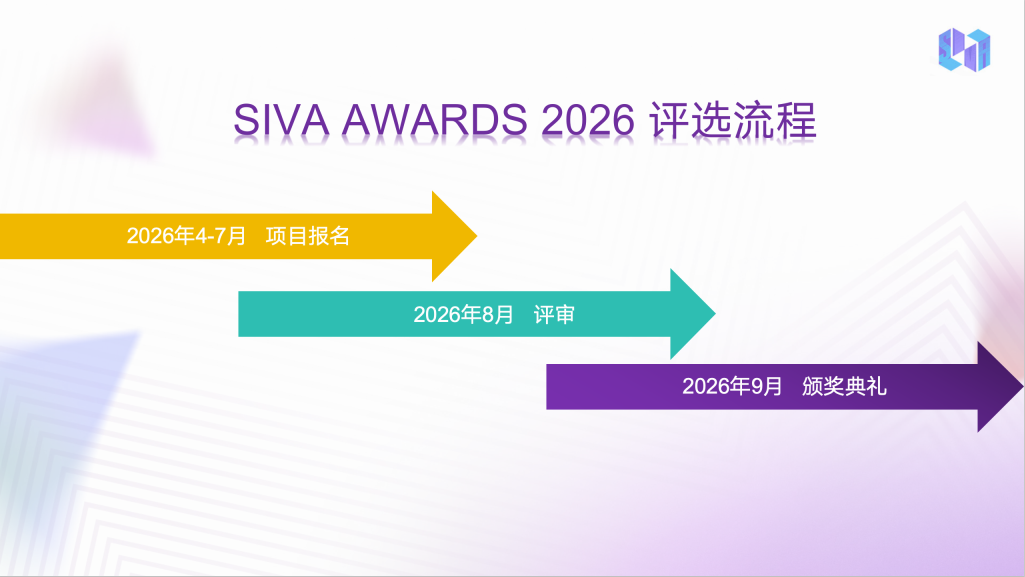 SIVA AWARDS 2026 评选流程

2026年4-7月 项目报名

2026年8月 评审

2026年9月 颁奖典礼